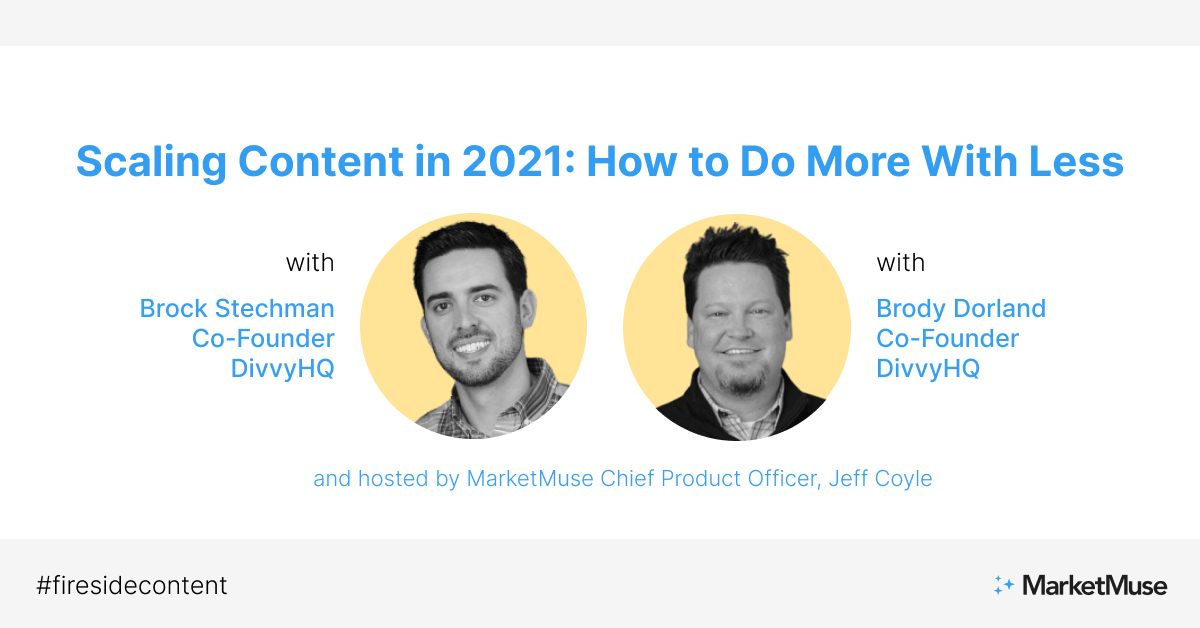 Scaling Content in 2021: How to Do More With Less

with

Brock Stechman
Co-Founder
DivvyHQ

with

Brody Dorland
Co-Founder
DivvyHQ

and hosted by MarketMuse Chief Product Officer, Jeff Coyle

#firesidecontent

MarketMuse